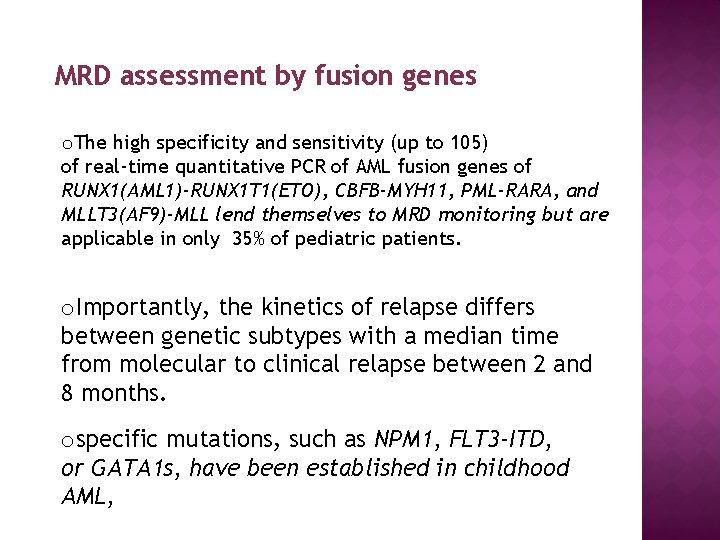 MRD assessment by fusion genes

oThe high specificity and sensitivity (up to 105) of real-time quantitative PCR of AML fusion genes of RUNX1(AML1)-RUNX1T1(ETO), CBFB-MYH11, PML-RARA, and MLLT3(AF9)-MLL lend themselves to MRD monitoring but are applicable in only 35% of pediatric patients.

oImportantly, the kinetics of relapse differs between genetic subtypes with a median time from molecular to clinical relapse between 2 and 8 months.

ospecific mutations, such as NPM1, FLT3-ITD, or GATA1s, have been established in childhood AML,